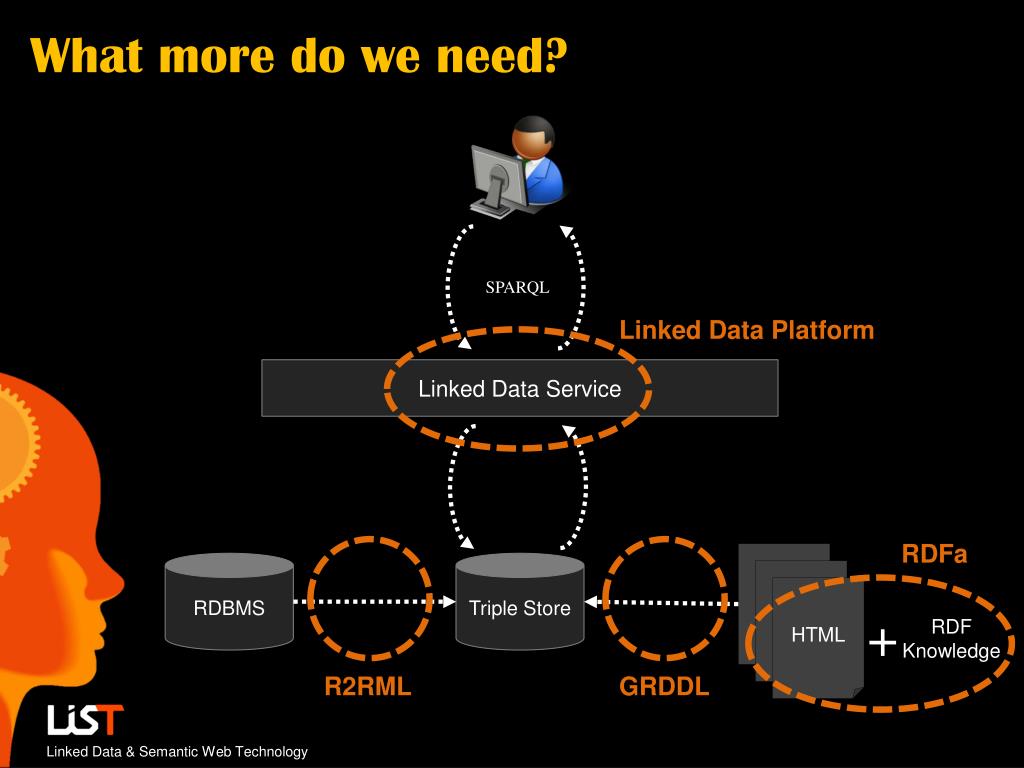 What more do we need?

SPARQL

Linked Data Platform

Linked Data Service

RDFa

RDBMS

Triple Store

HTML

+

RDF Knowledge

R2RML

GRDDL

LiST

Linked Data & Semantic Web Technology